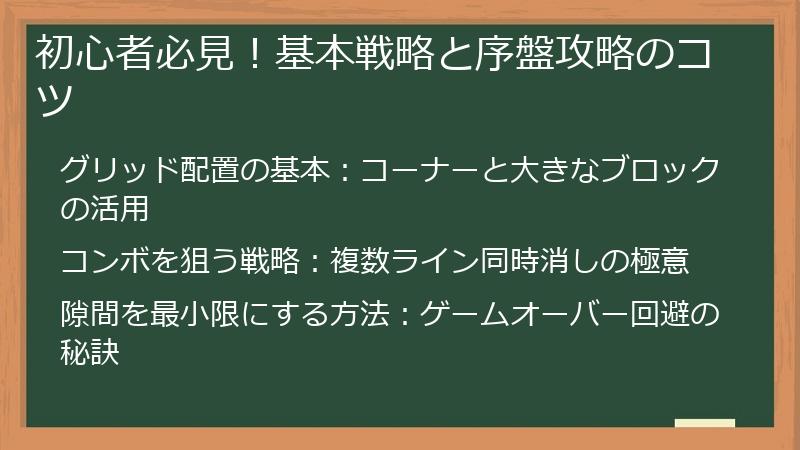 初心者必見！基本戦略と序盤攻略のコツ

グリッド配置の基本：コーナーと大きなブロックの活用

コンボを狙う戦略：複数ライン同時消しの極意

隙間を最小限にする方法：ゲームオーバー回避の秘訣